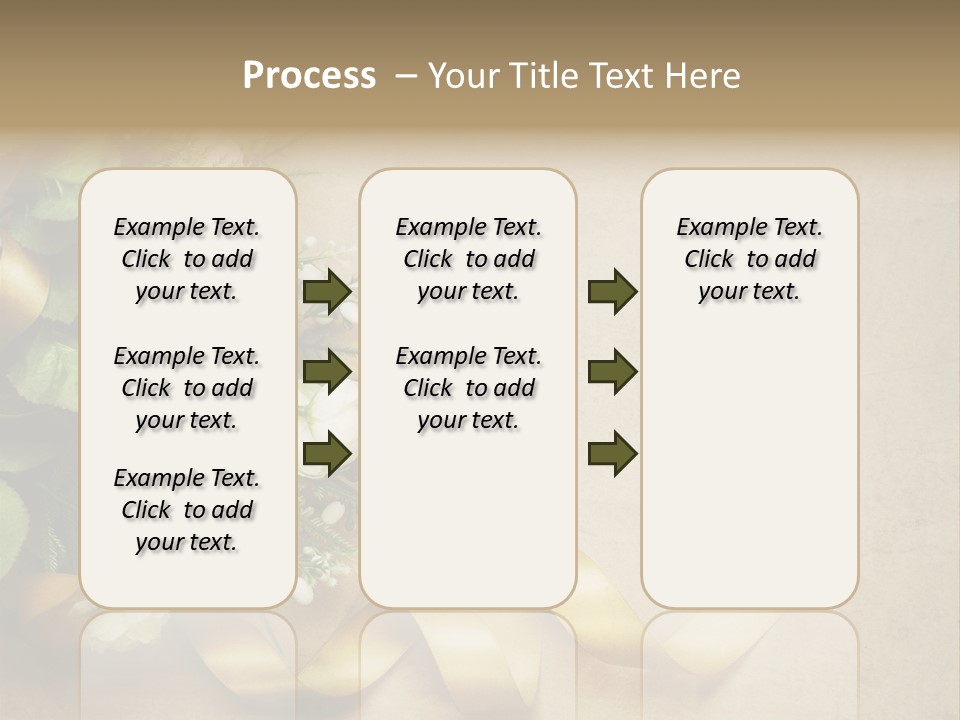 Process – Your Title Text Here

Example Text. Click to add your text.

Example Text. Click to add your text.

Example Text. Click to add your text.

Example Text. Click to add your text.

Example Text. Click to add your text.

Example Text. Click to add your text.